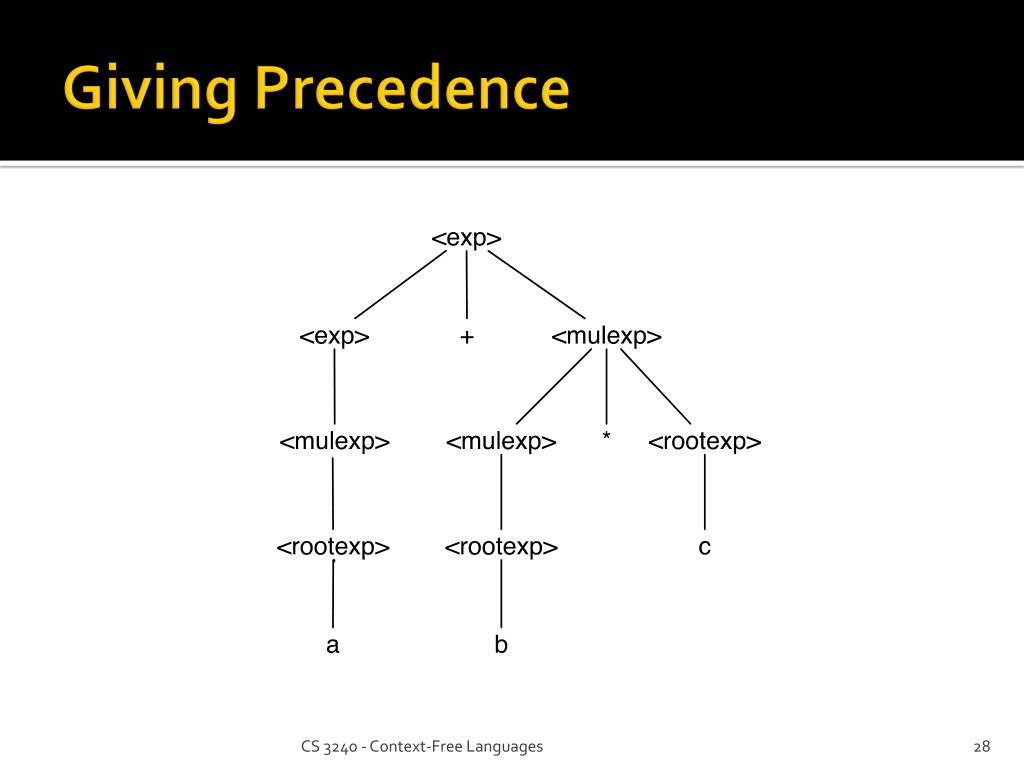 Giving Precedence

<exp>

<exp> + <mulexp>

<mulexp> <mulexp> * <rootexp>

<rootexp> <rootexp> c

a b

CS 3240 - Context-Free Languages

28